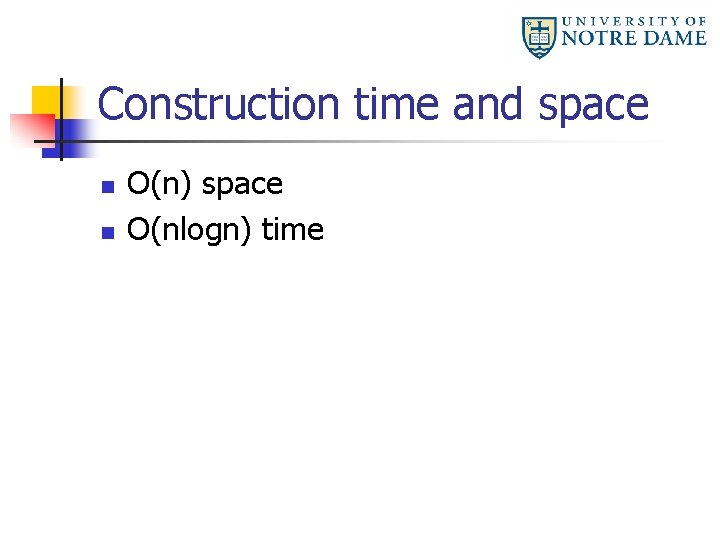 UNIVERSITY OF NOTRE DAME

Construction time and space

- O(n) space
- O(nlogn) time